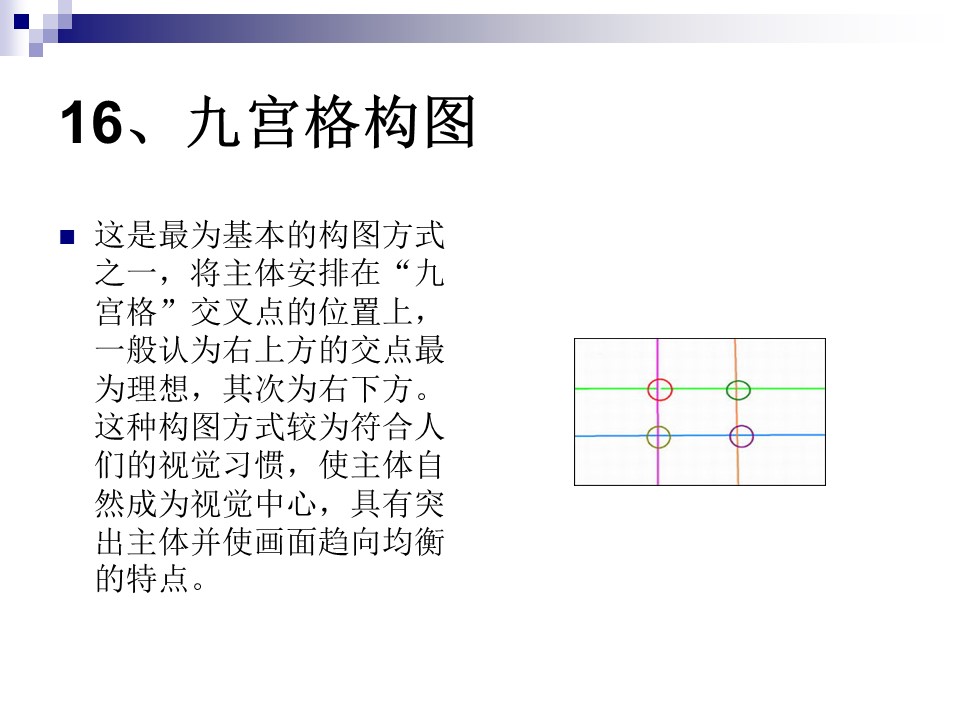 16、九宫格构图

这是最为基本的构图方式之一，将主体安排在“九宫格”交叉点的位置上，一般认为右上方的交点最为理想，其次为右下方。这种构图方式较为符合人们的视觉习惯，使主体自然成为视觉中心，具有突出主体并使画面趋向均衡的特点。